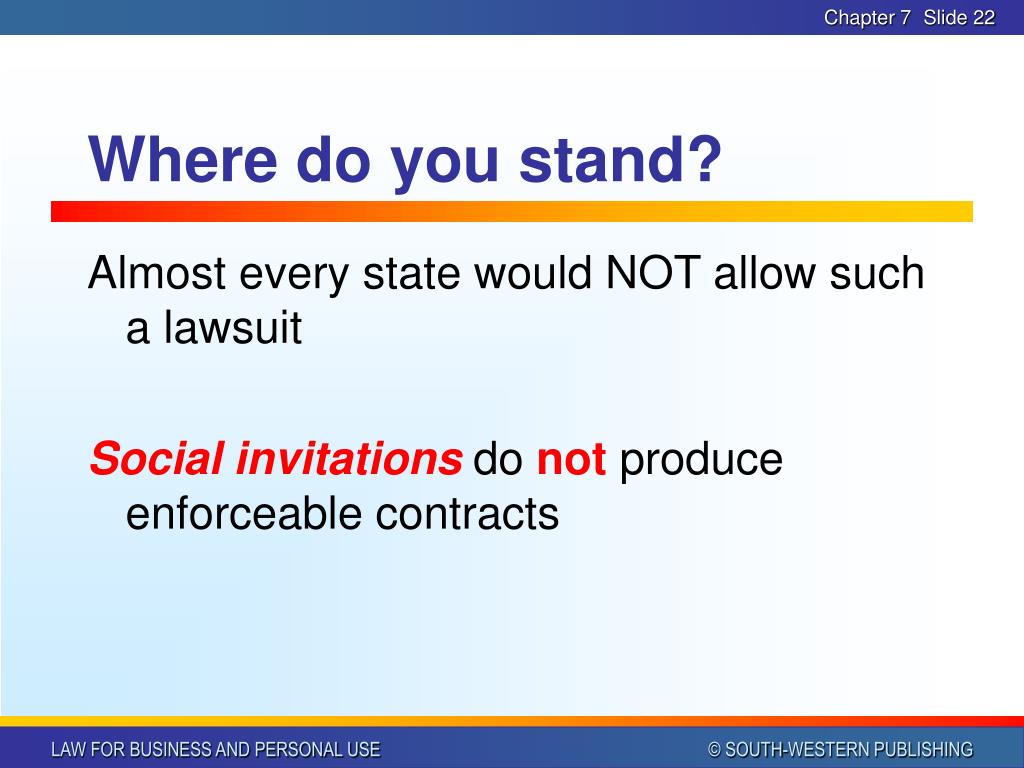 Chapter 7 Slide 22

Where do you stand?

Almost every state would NOT allow such a lawsuit

Social invitations do not produce enforceable contracts

LAW FOR BUSINESS AND PERSONAL USE

© SOUTH-WESTERN PUBLISHING